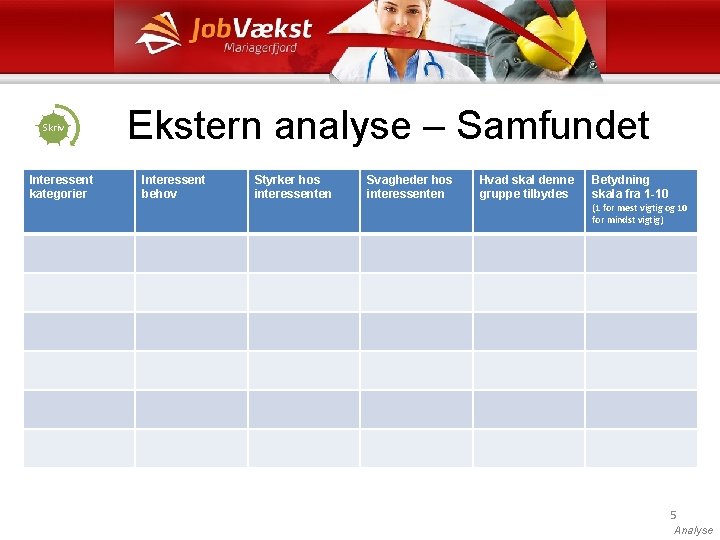 JobVækst
Mariagerfjord

Skriv

Ekstern analyse – Samfundet

| Interessent kategorier | Interessent behov | Styrker hos interessenten | Svagheder hos interessenten | Hvad skal denne gruppe tilbydes | Betydning skala fra 1-10 (1 for mest vigtig og 10 for mindst vigtig) |
|---|---|---|---|---|---|
| | | | | | |
| | | | | | |
| | | | | | |
| | | | | | |
| | | | | | |
| | | | | | |

5
Analyse